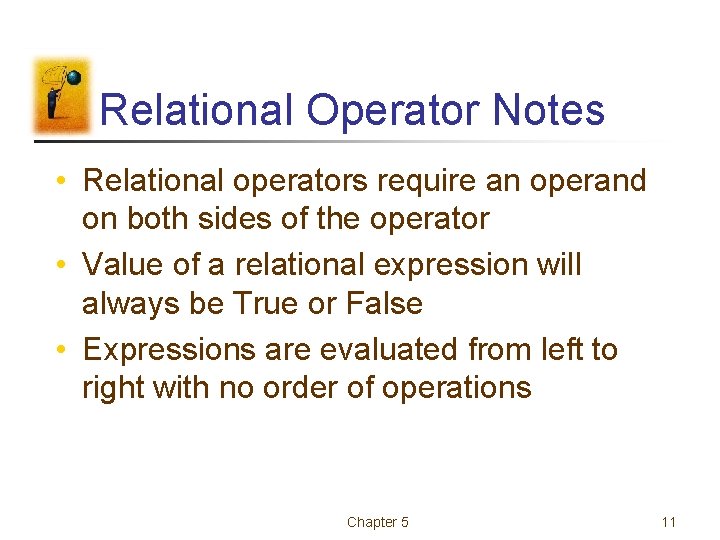 Relational Operator Notes

• Relational operators require an operand on both sides of the operator

• Value of a relational expression will always be True or False

• Expressions are evaluated from left to right with no order of operations

Chapter 5

11